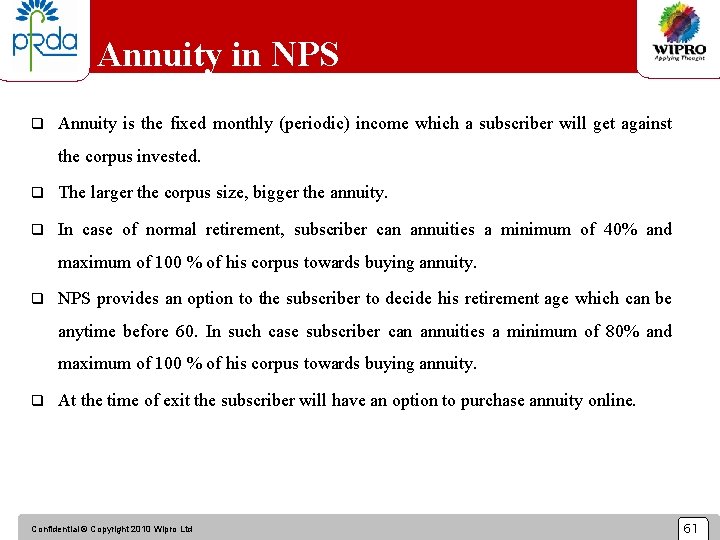 pfrda

Annuity in NPS

WIPRO
Applying Thought

❑ Annuity is the fixed monthly (periodic) income which a subscriber will get against the corpus invested.

❑ The larger the corpus size, bigger the annuity.

❑ In case of normal retirement, subscriber can annuities a minimum of 40% and maximum of 100 % of his corpus towards buying annuity.

❑ NPS provides an option to the subscriber to decide his retirement age which can be anytime before 60. In such case subscriber can annuities a minimum of 80% and maximum of 100 % of his corpus towards buying annuity.

❑ At the time of exit the subscriber will have an option to purchase annuity online.

Confidential © Copyright 2010 Wipro Ltd

61